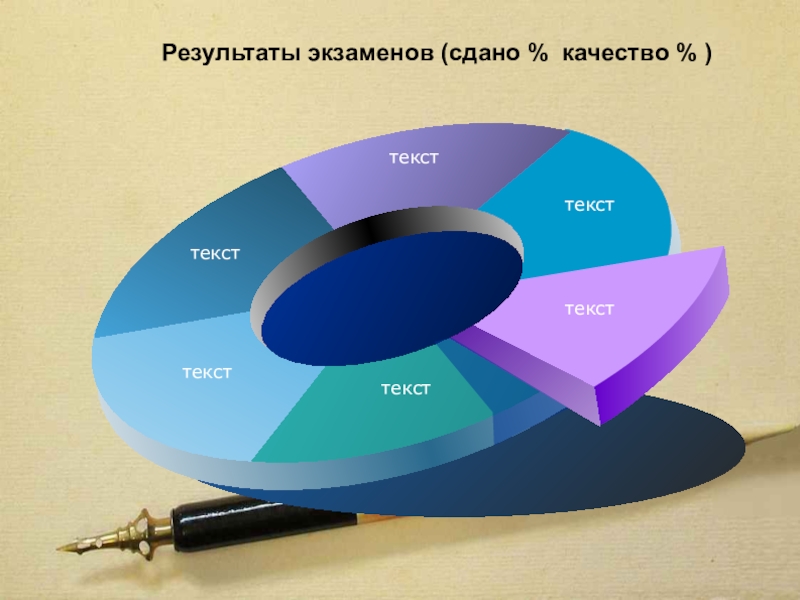 Результаты экзаменов (сдано % качество % )

текст

текст

текст

текст

текст

текст